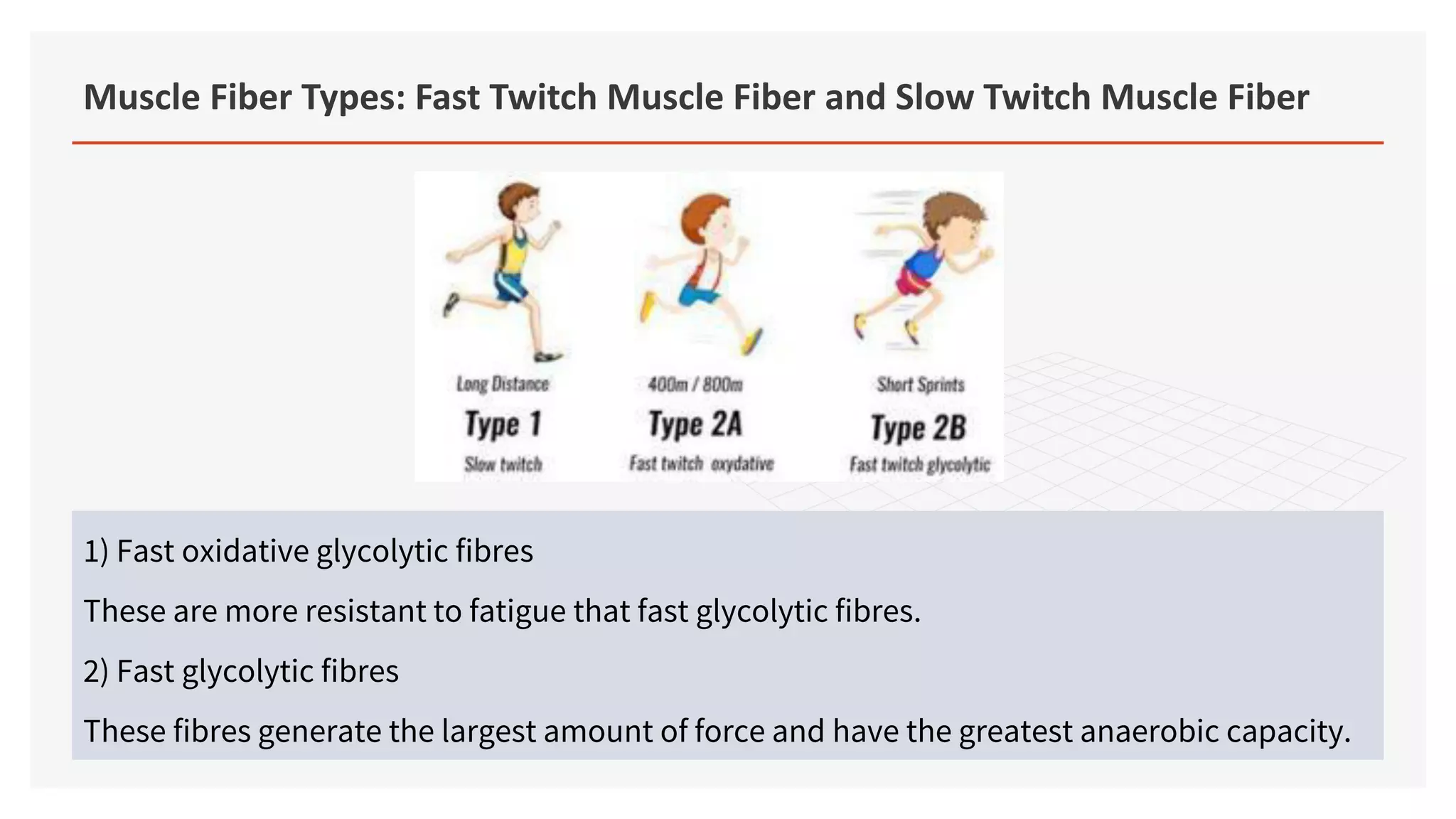 Muscle Fiber Types: Fast Twitch Muscle Fiber and Slow Twitch Muscle Fiber

Long Distance
Type 1
Slow twitch

400m / 800m
Type 2A
Fast twitch oxydative

Short Sprints
Type 2B
Fast twitch glycolytic

1) Fast oxidative glycolytic fibres

These are more resistant to fatigue that fast glycolytic fibres.

2) Fast glycolytic fibres

These fibres generate the largest amount of force and have the greatest anaerobic capacity.